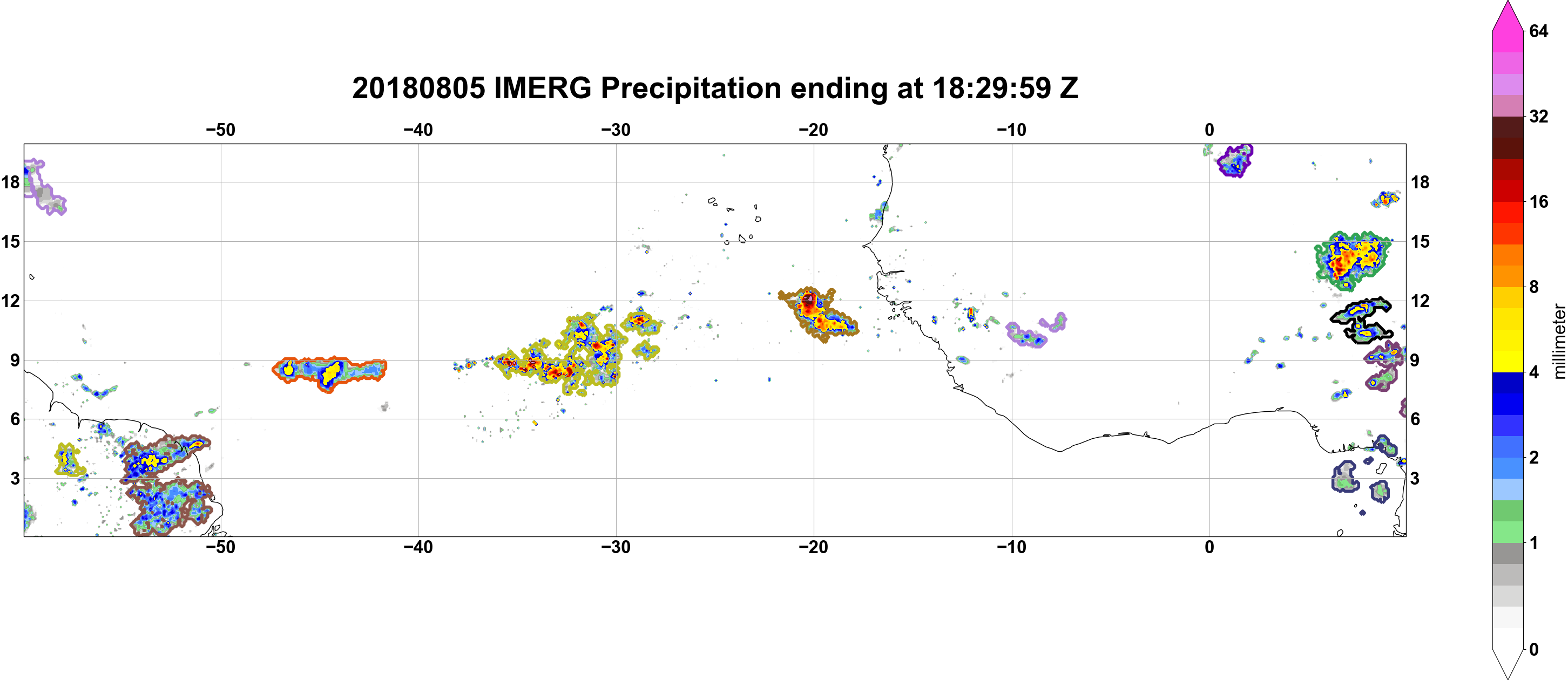 20180805 IMERG Precipitation ending at 18:29:59 Z

−50 −40 −30 −20 −10 0

18
15
12
9
6
3

18
15
12
9
6
3

−50 −40 −30 −20 −10 0

64
32
16
8
4
2
1
0

millimeter